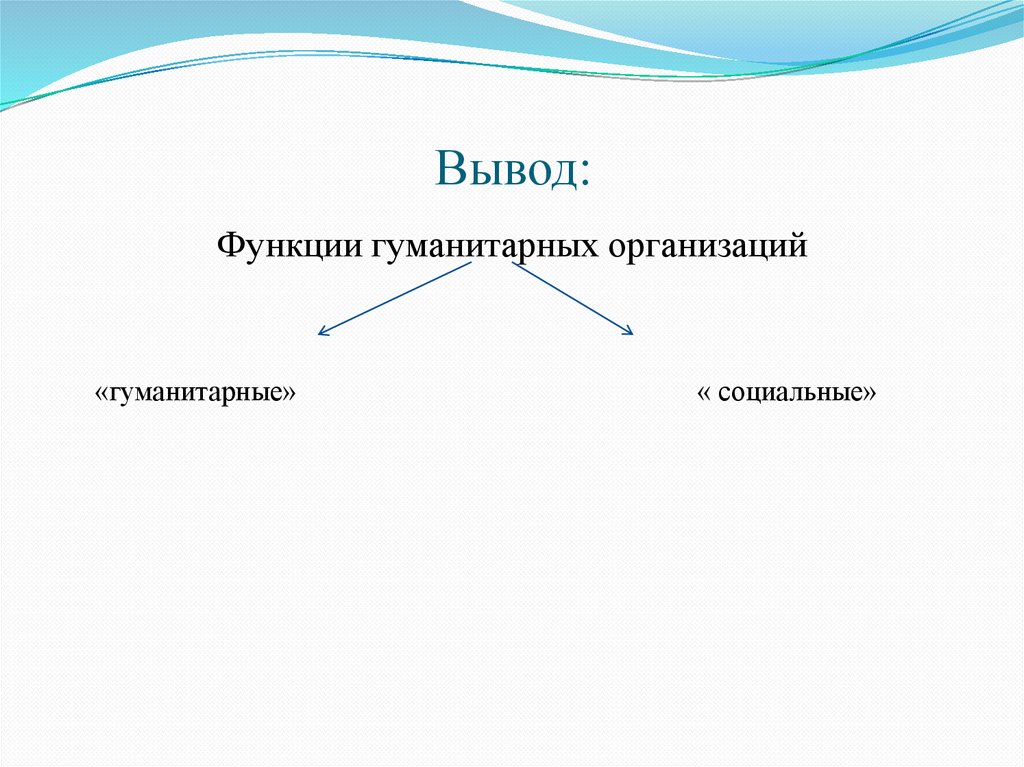 Вывод:

Функции гуманитарных организаций

«гуманитарные»

« социальные»